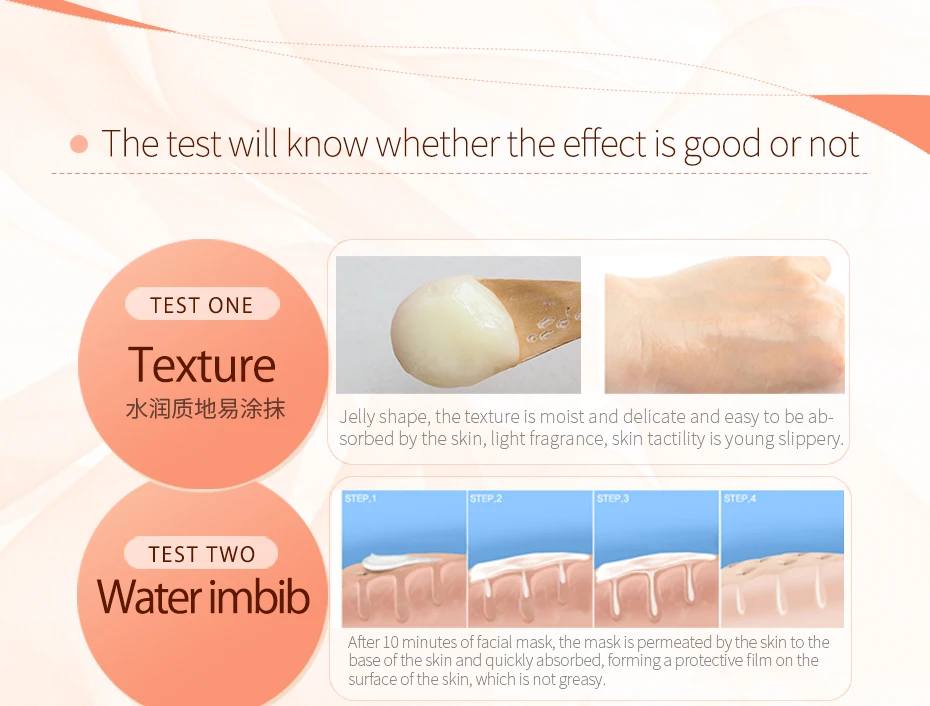 The test will know whether the effect is good or not

TEST ONE
Texture
水润质地易涂抹

Jelly shape, the texture is moist and delicate and easy to be absorbed by the skin, light fragrance, skin tactility is young slippery.

TEST TWO
Water imbib

STEP.1
STEP.2
STEP.3
STEP.4

After 10 minutes of facial mask, the mask is permeated by the skin to the base of the skin and quickly absorbed, forming a protective film on the surface of the skin, which is not greasy.